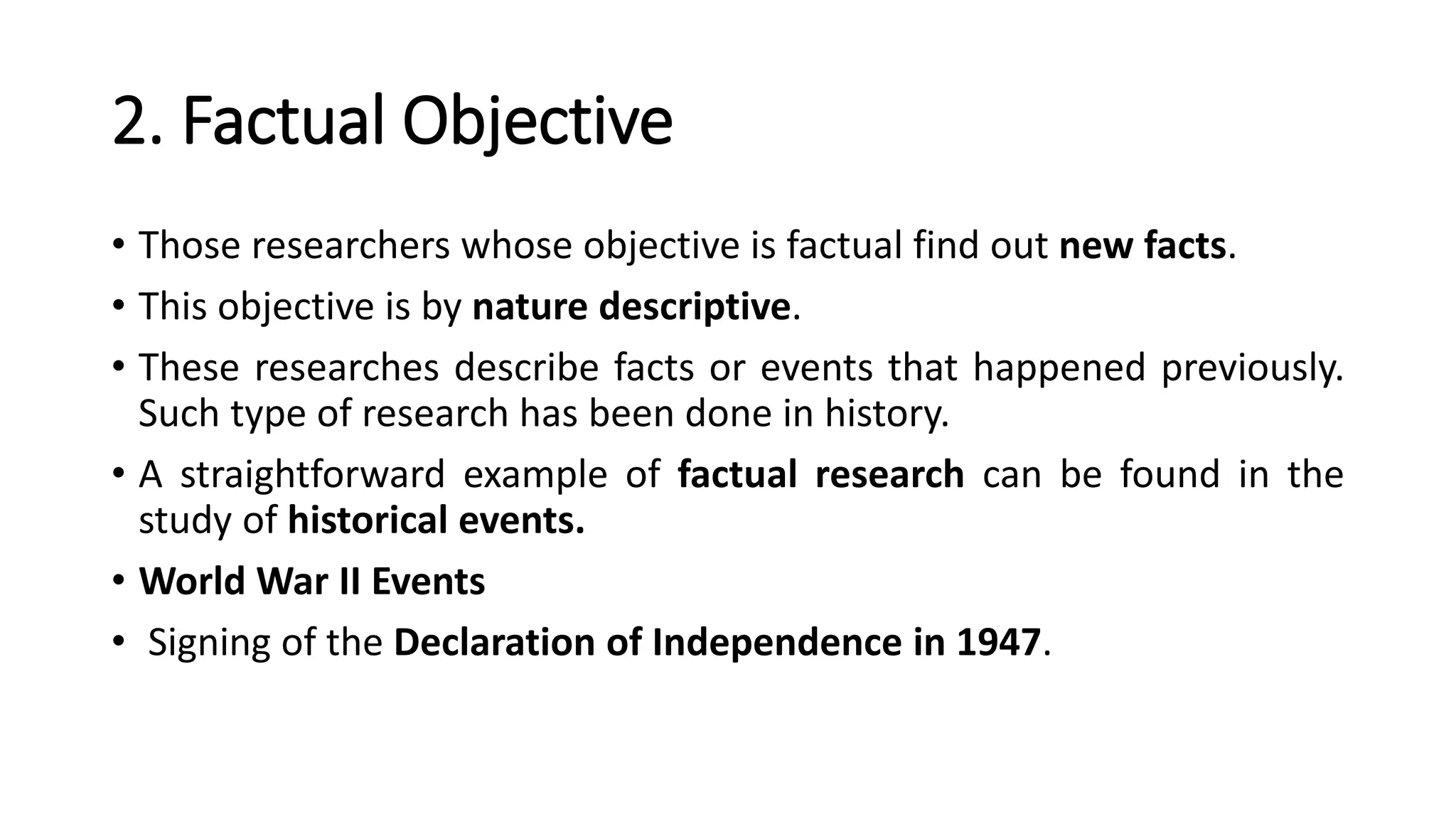 2. Factual Objective

• Those researchers whose objective is factual find out new facts.

• This objective is by nature descriptive.

• These researches describe facts or events that happened previously. Such type of research has been done in history.

• A straightforward example of factual research can be found in the study of historical events.

• World War II Events

• Signing of the Declaration of Independence in 1947.